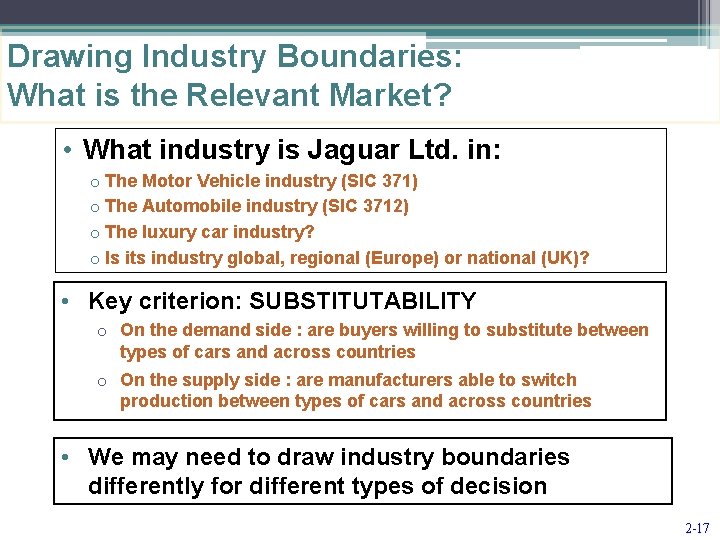 Drawing Industry Boundaries:
What is the Relevant Market?

• What industry is Jaguar Ltd. in:
o The Motor Vehicle industry (SIC 371)
o The Automobile industry (SIC 3712)
o The luxury car industry?
o Is its industry global, regional (Europe) or national (UK)?

• Key criterion: SUBSTITUTABILITY
o On the demand side : are buyers willing to substitute between types of cars and across countries
o On the supply side : are manufacturers able to switch production between types of cars and across countries

• We may need to draw industry boundaries differently for different types of decision

2-17